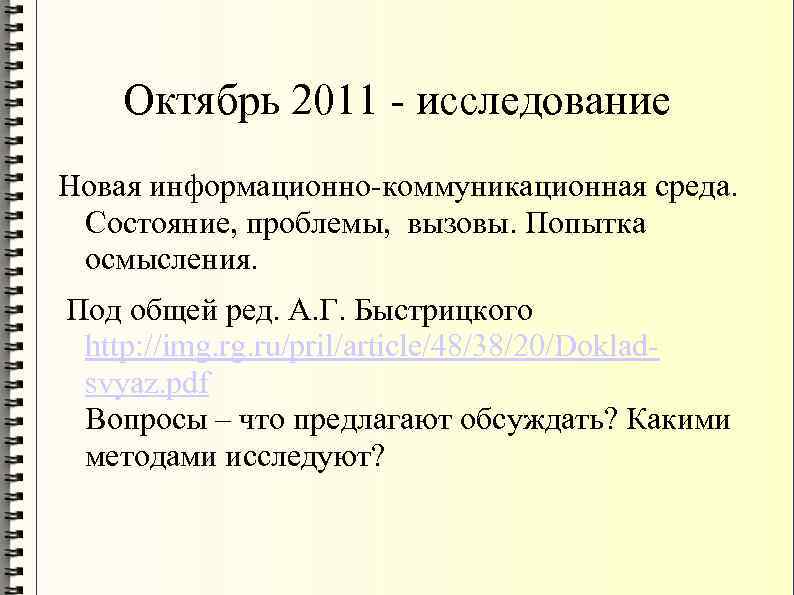 Октябрь 2011 - исследование

Новая информационно-коммуникационная среда. Состояние, проблемы, вызовы. Попытка осмысления.

Под общей ред. А.Г. Быстрицкого http://img.rg.ru/pril/article/48/38/20/Doklad-svyaz.pdf
Вопросы – что предлагают обсуждать? Какими методами исследуют?